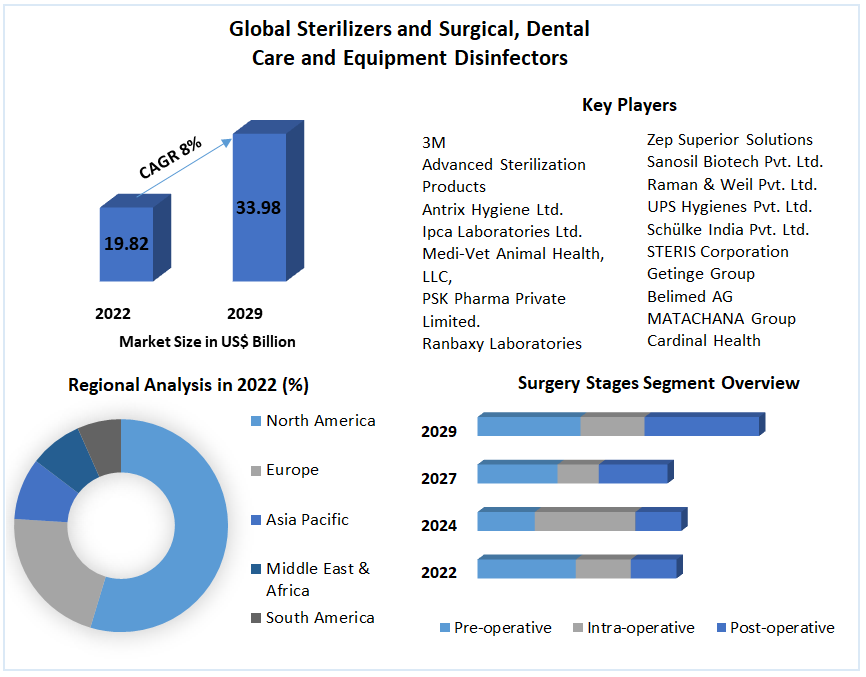 Global Sterilizers and Surgical, Dental Care and Equipment Disinfectors

CAGR 8%

19.82

33.98

2022

2029

Market Size in US$ Billion

Key Players

3M
Advanced Sterilization Products
Antrix Hygiene Ltd.
Ipca Laboratories Ltd.
Medi-Vet Animal Health, LLC,
PSK Pharma Private Limited.
Ranbaxy Laboratories

Zep Superior Solutions
Sanosil Biotech Pvt. Ltd.
Raman & Weil Pvt. Ltd.
UPS Hygienes Pvt. Ltd.
Schülke India Pvt. Ltd.
STERIS Corporation
Getinge Group
Belimed AG
MATACHANA Group
Cardinal Health

Regional Analysis in 2022 (%)

North America
Europe
Asia Pacific
Middle East & Africa
South America

Surgery Stages Segment Overview

2029
2027
2024
2022

Pre-operative
Intra-operative
Post-operative